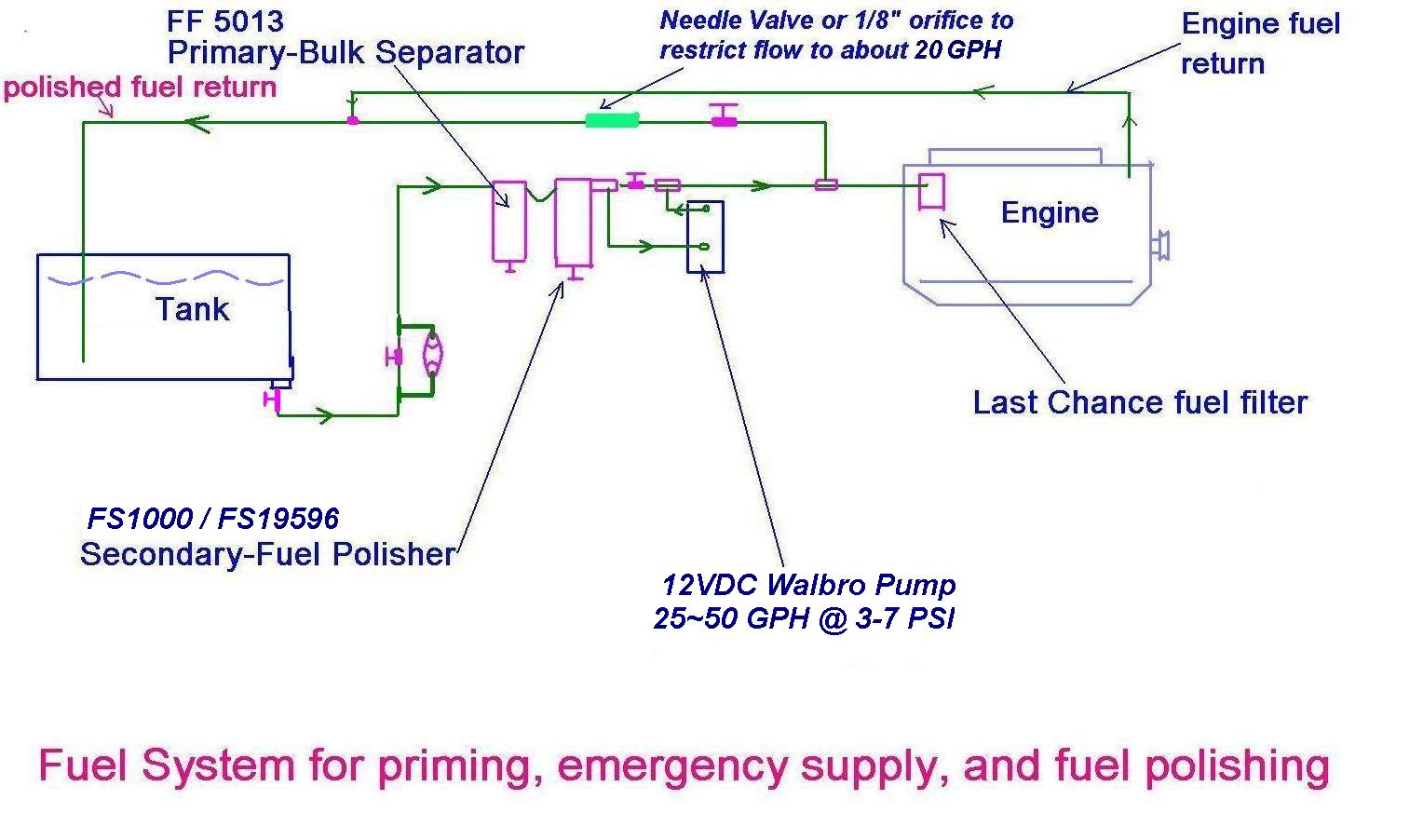 FF 5013
Primary-Bulk Separator

Needle Valve or 1/8" orifice to restrict flow to about 20 GPH

Engine fuel return

polished fuel return

Engine

Tank

Last Chance fuel filter

FS1000 / FS19596
Secondary-Fuel Polisher

12VDC Walbro Pump
25~50 GPH @ 3-7 PSI

Fuel System for priming, emergency supply, and fuel polishing